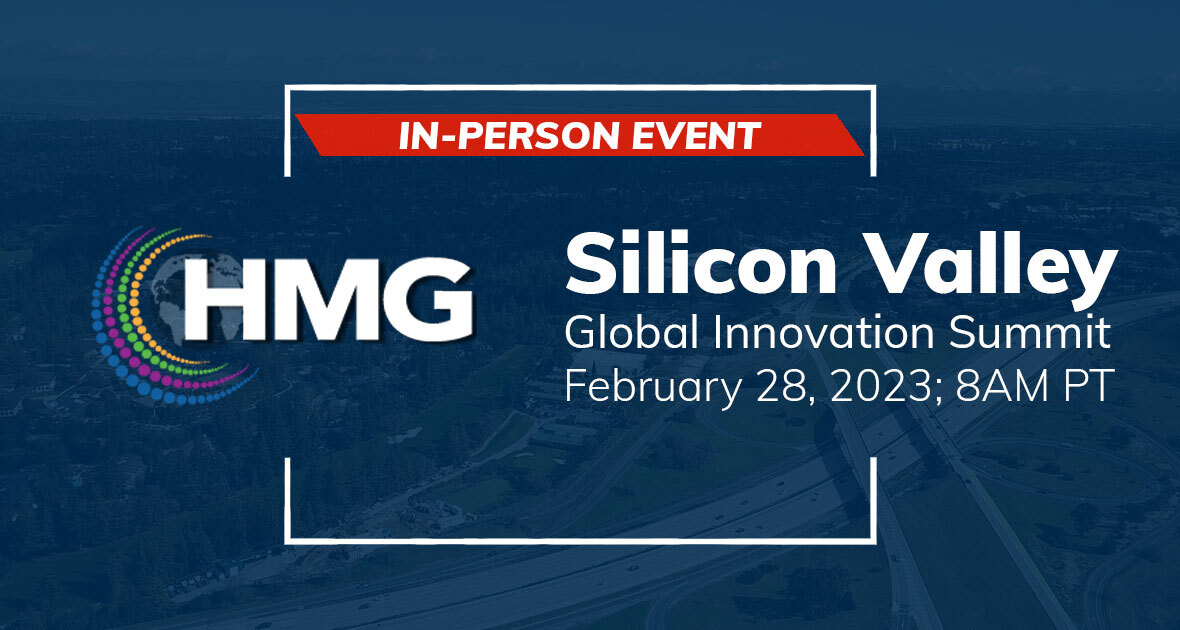 IN-PERSON EVENT

HMG

Silicon Valley
Global Innovation Summit
February 28, 2023; 8AM PT